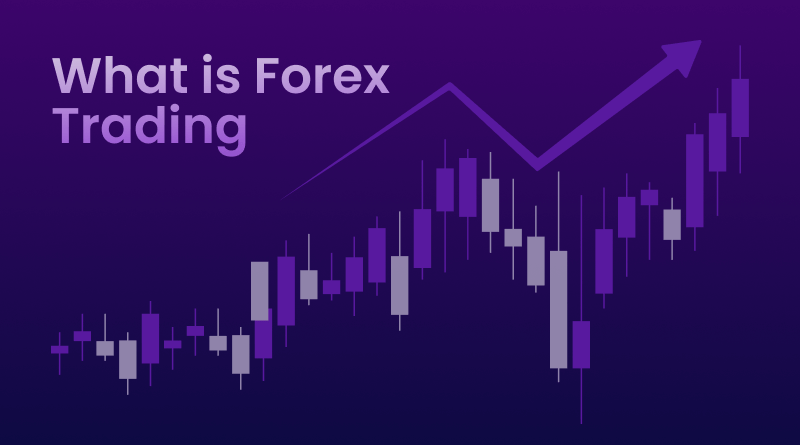 What is Forex Trading